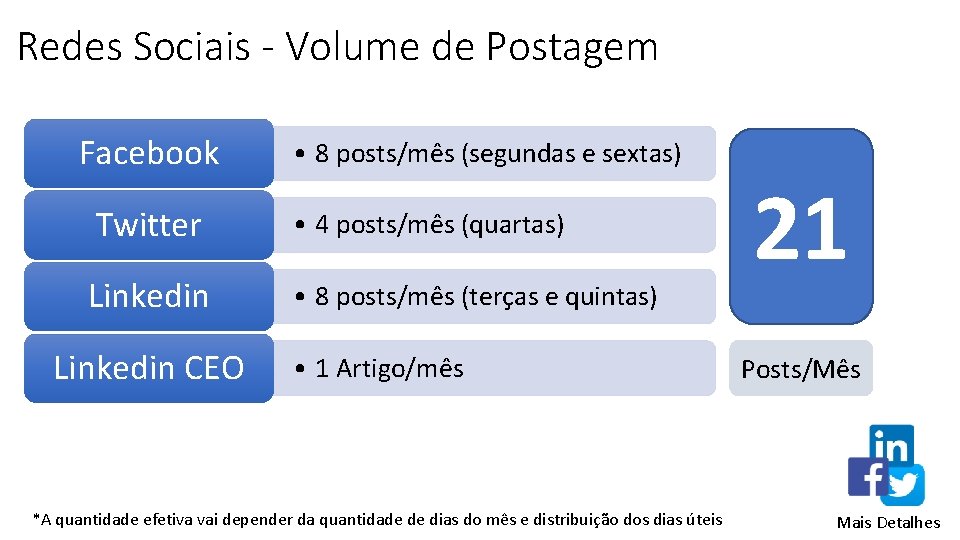 Redes Sociais - Volume de Postagem

Facebook
• 8 posts/mês (segundas e sextas)

Twitter
• 4 posts/mês (quartas)

Linkedin
• 8 posts/mês (terças e quintas)

Linkedin CEO
• 1 Artigo/mês

21

Posts/Mês

in

f

*A quantidade efetiva vai depender da quantidade de dias do mês e distribuição dos dias úteis

Mais Detalhes